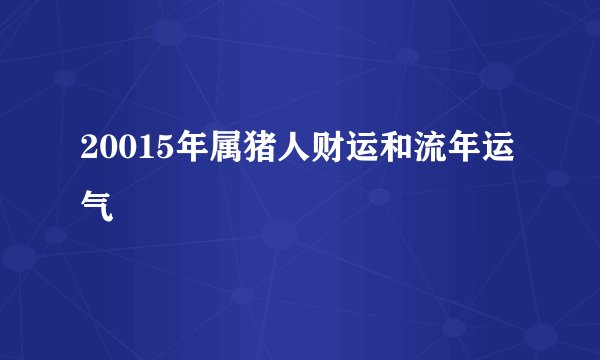 20015年属猪人财运和流年运气